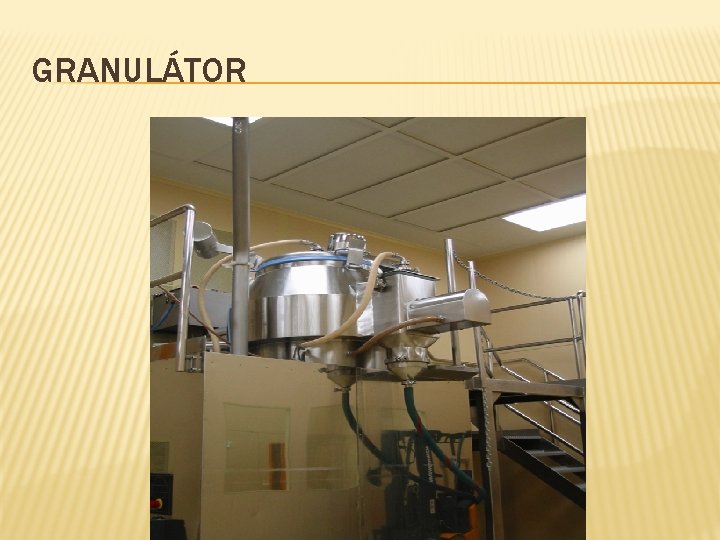 GRANULÁTOR